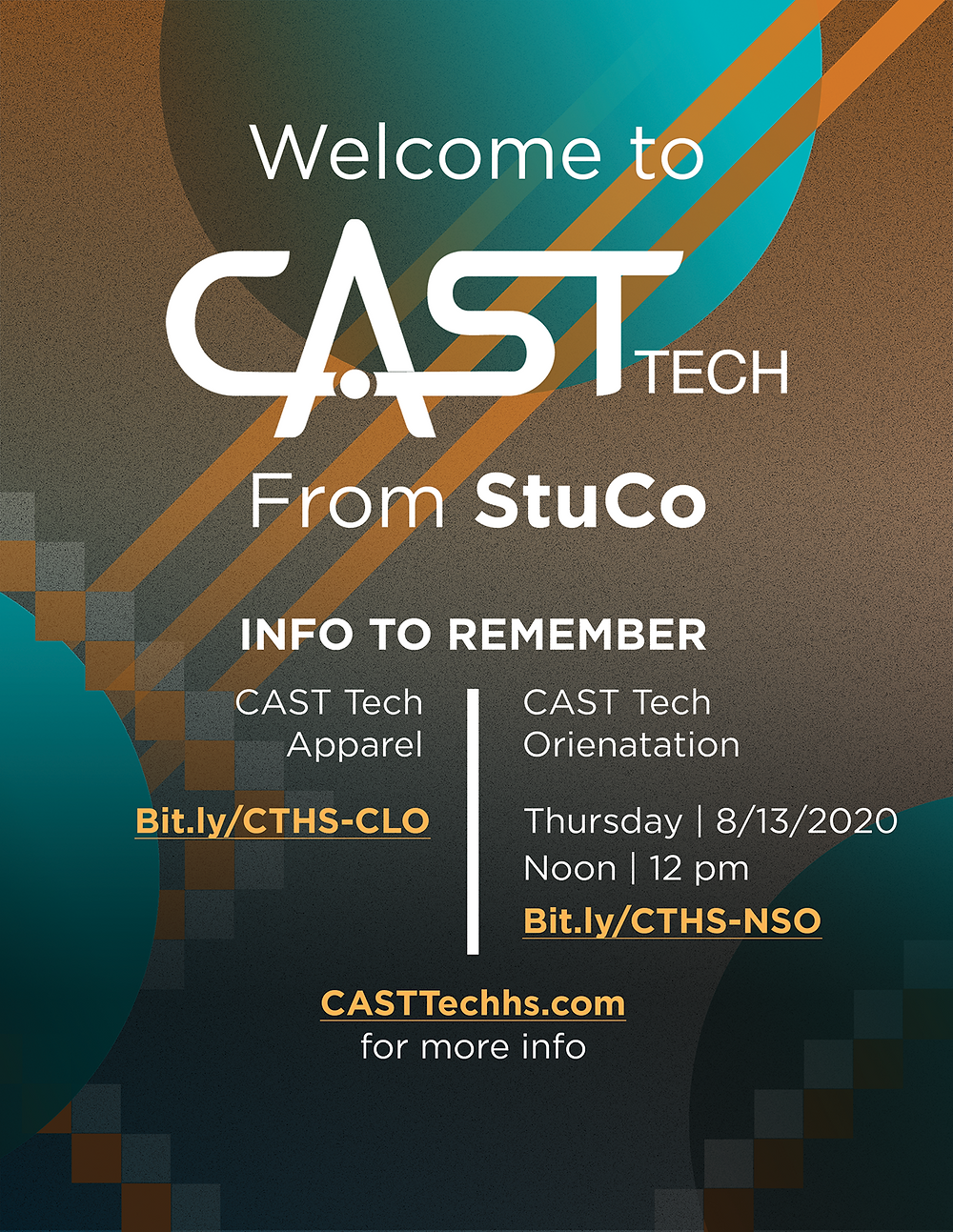 Welcome to

CAST TECH

From StuCo

INFO TO REMEMBER

CAST Tech Apparel

Bit.ly/CTHS-CLO

CAST Tech Orienatation

Thursday | 8/13/2020
Noon | 12 pm

Bit.ly/CTHS-NSO

CASTTechhs.com
for more info